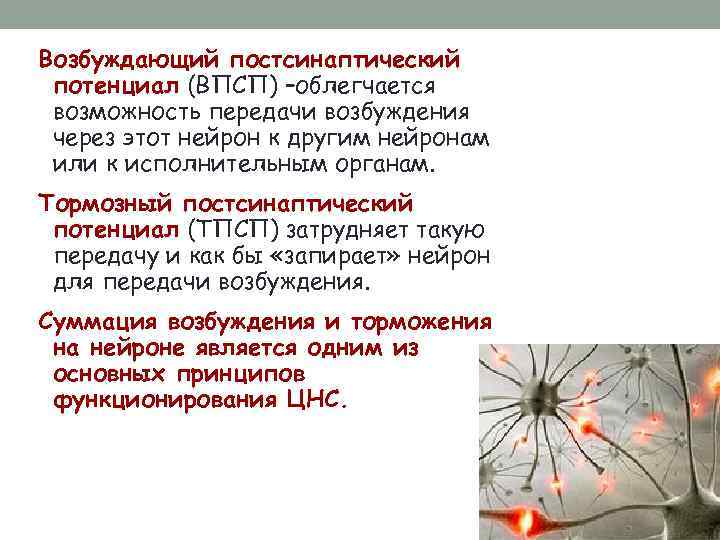 Возбуждающий постсинаптический потенциал (ВПСП) –облегчается возможность передачи возбуждения через этот нейрон к другим нейронам или к исполнительным органам.

Тормозный постсинаптический потенциал (ТПСП) затрудняет такую передачу и как бы «запирает» нейрон для передачи возбуждения.

Суммация возбуждения и торможения на нейроне является одним из основных принципов функционирования ЦНС.